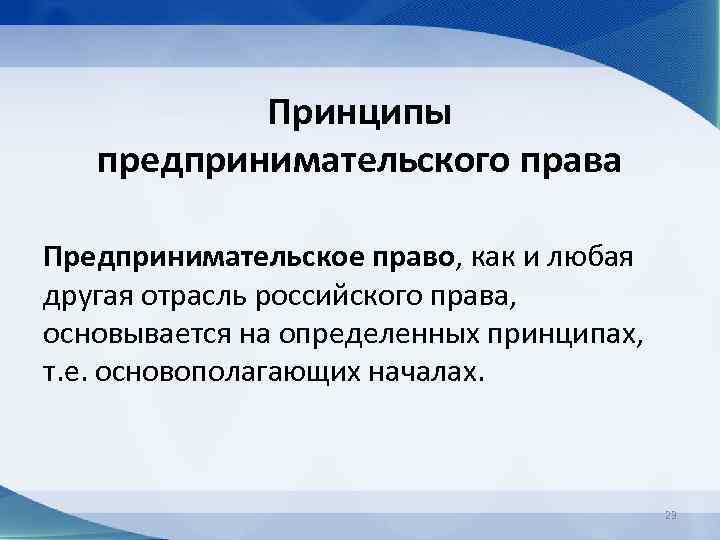 Принципы предпринимательского права

Предпринимательское право, как и любая другая отрасль российского права, основывается на определенных принципах, т.е. основополагающих началах.

29